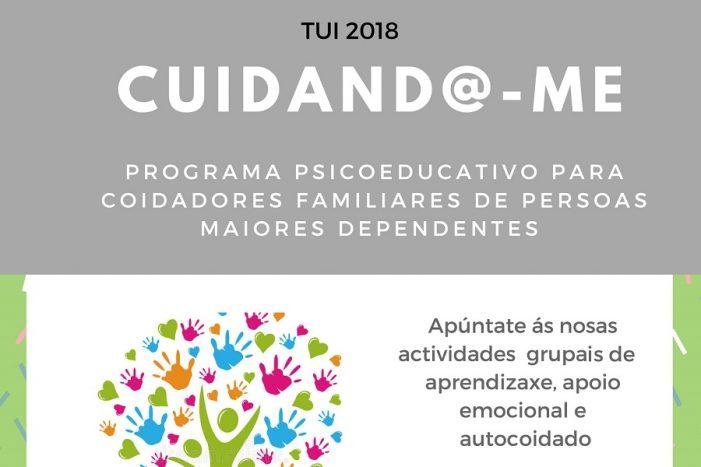 TUI 2018

CUIDAND@-ME

PROGRAMA PSICOEDUCATIVO PARA COIDADORES FAMILIARES DE PERSOAS MAIORES DEPENDENTES

Apúntate ás nosas actividades grupais de aprendizaxe, apoio emocional e autocoidado